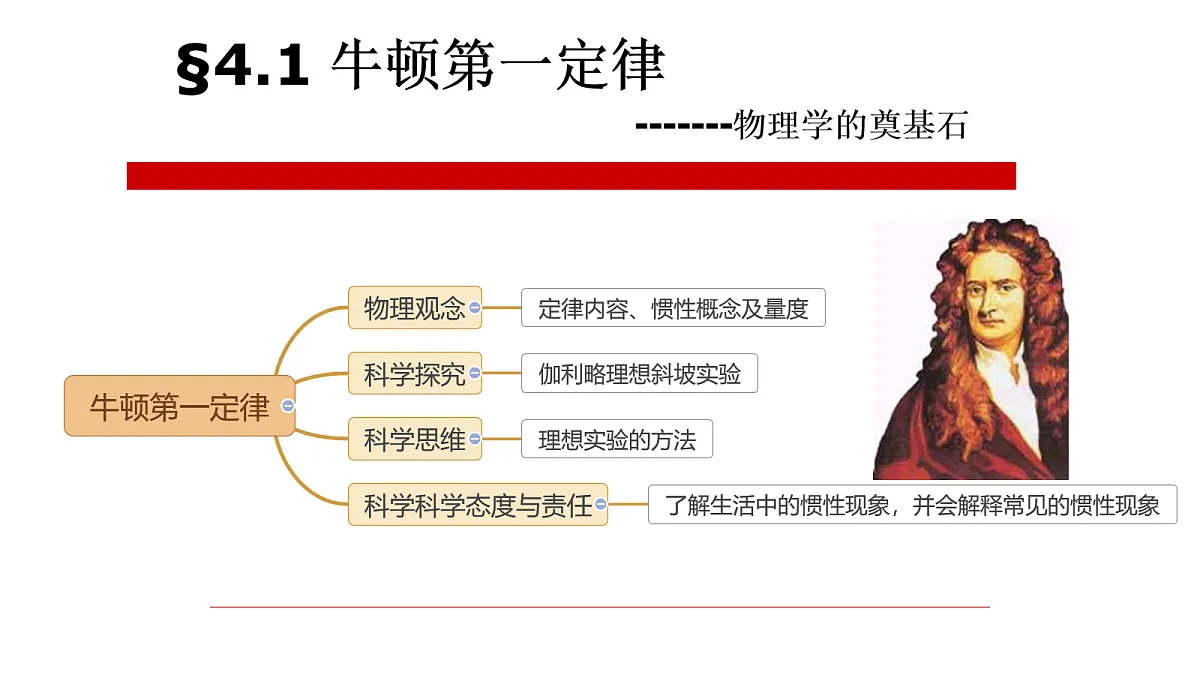 §4.1 牛顿第一定律

-------物理学的奠基石

牛顿第一定律

物理观念
定律内容、惯性概念及量度

科学探究
伽利略理想斜坡实验

科学思维
理想实验的方法

科学科学态度与责任
了解生活中的惯性现象，并会解释常见的惯性现象